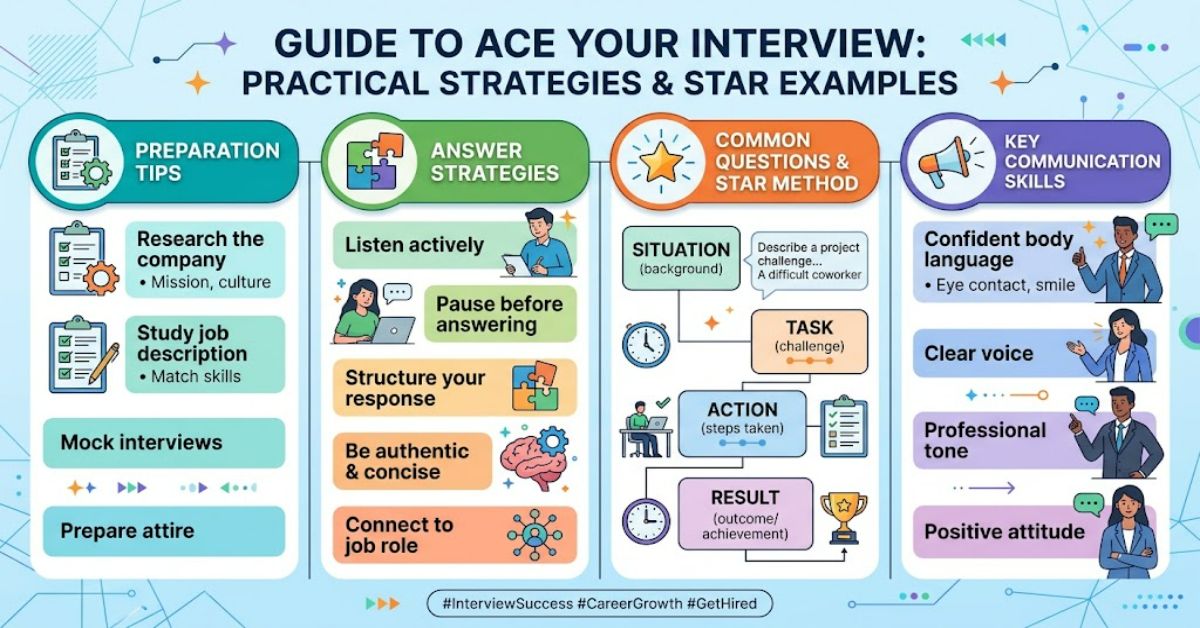 GUIDE TO ACE YOUR INTERVIEW:
PRACTICAL STRATEGIES & STAR EXAMPLES

PREPARATION TIPS

Research the company
• Mission, culture

Study job description
• Match skills

Mock interviews

Prepare attire

ANSWER STRATEGIES

Listen actively

Pause before answering

Structure your response

Be authentic & concise

Connect to job role

COMMON QUESTIONS & STAR METHOD

SITUATION
(background)

Describe a project challenge... A difficult coworker

TASK
(challenge)

ACTION
(steps taken)

RESULT
(outcome/ achievement)

KEY COMMUNICATION SKILLS

Confident body language
• Eye contact, smile

Clear voice

Professional tone

Positive attitude

#InterviewSuccess #CareerGrowth #GetHired